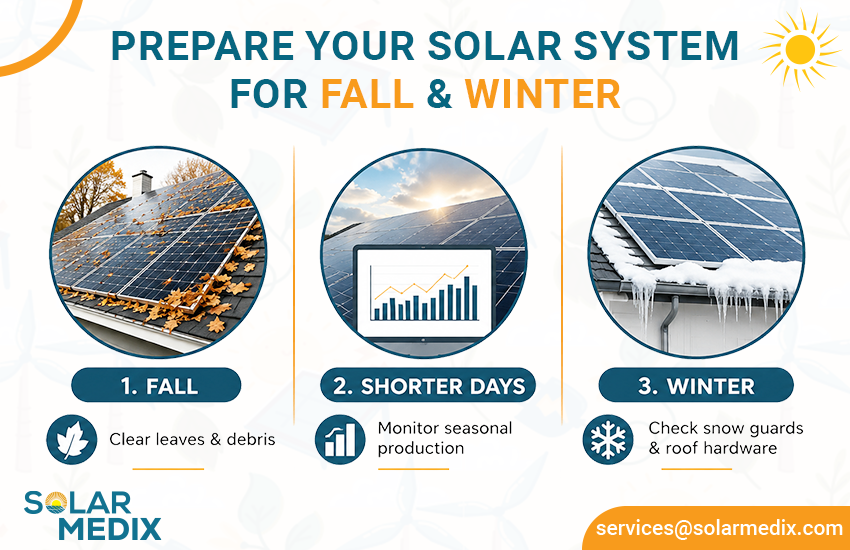 PREPARE YOUR SOLAR SYSTEM FOR FALL & WINTER

1. FALL

Clear leaves & debris

2. SHORTER DAYS

Monitor seasonal production

3. WINTER

Check snow guards & roof hardware

SOLAR MEDIX

services@solarmedix.com